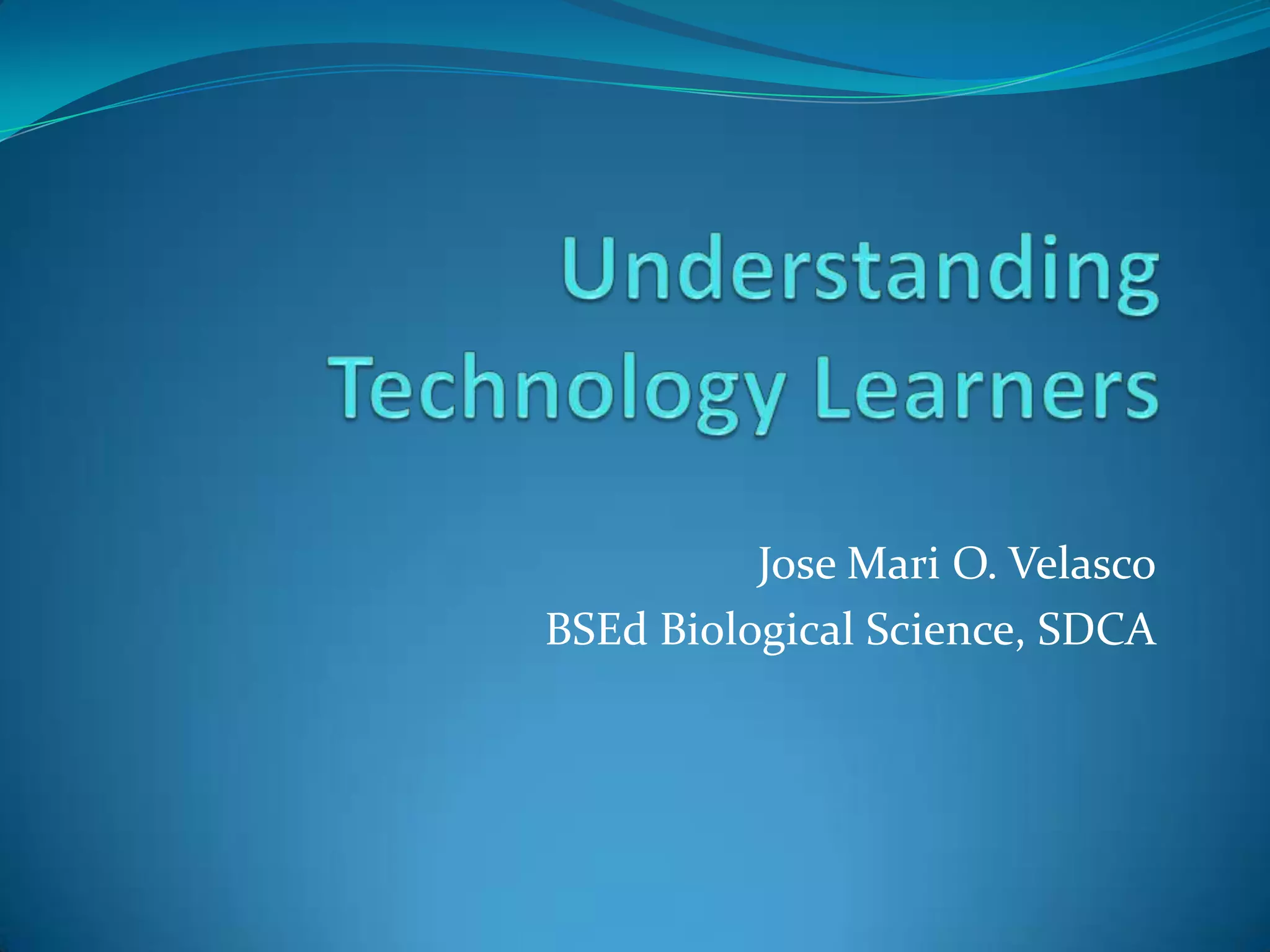 Understanding Technology Learners

Jose Mari O. Velasco
BSEd Biological Science, SDCA